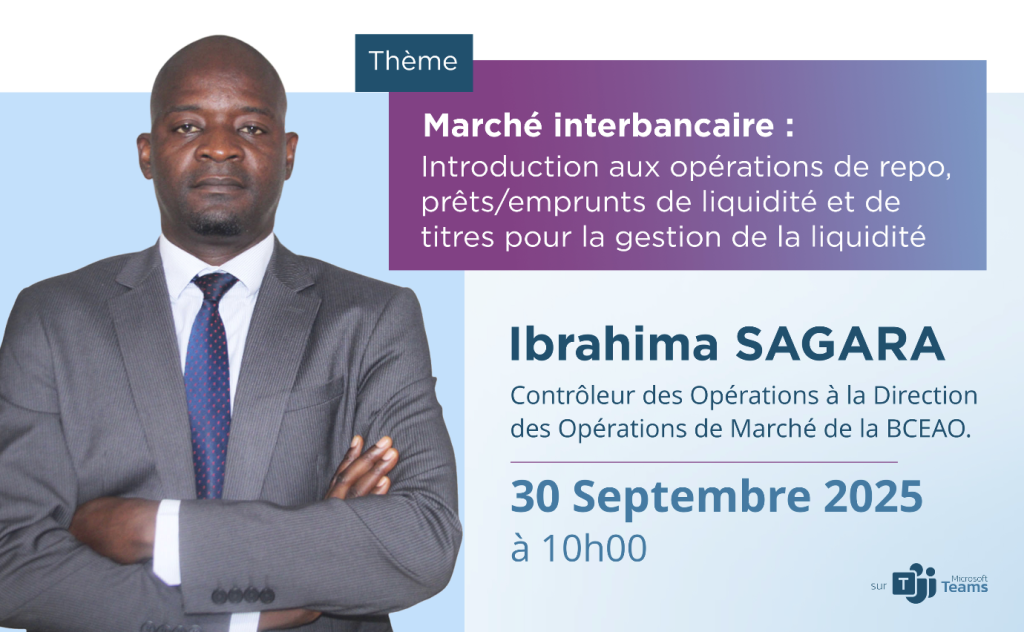 Thème

Marché interbancaire :
Introduction aux opérations de repo, prêts/emprunts de liquidité et de titres pour la gestion de la liquidité

Ibrahima SAGARA

Contrôleur des Opérations à la Direction des Opérations de Marché de la BCEAO.

30 Septembre 2025
à 10h00

sur Microsoft Teams